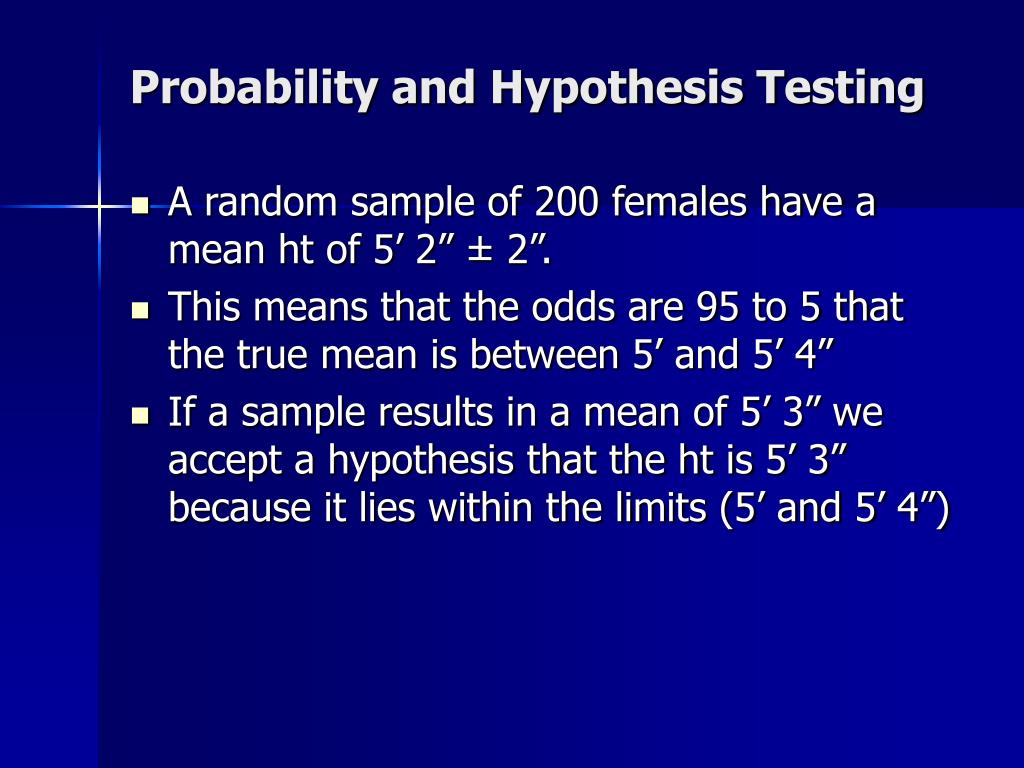 Probability and Hypothesis Testing

- A random sample of 200 females have a mean ht of 5’ 2” ± 2”.
- This means that the odds are 95 to 5 that the true mean is between 5’ and 5’ 4”
- If a sample results in a mean of 5’ 3” we accept a hypothesis that the ht is 5’ 3” because it lies within the limits (5’ and 5’ 4”)